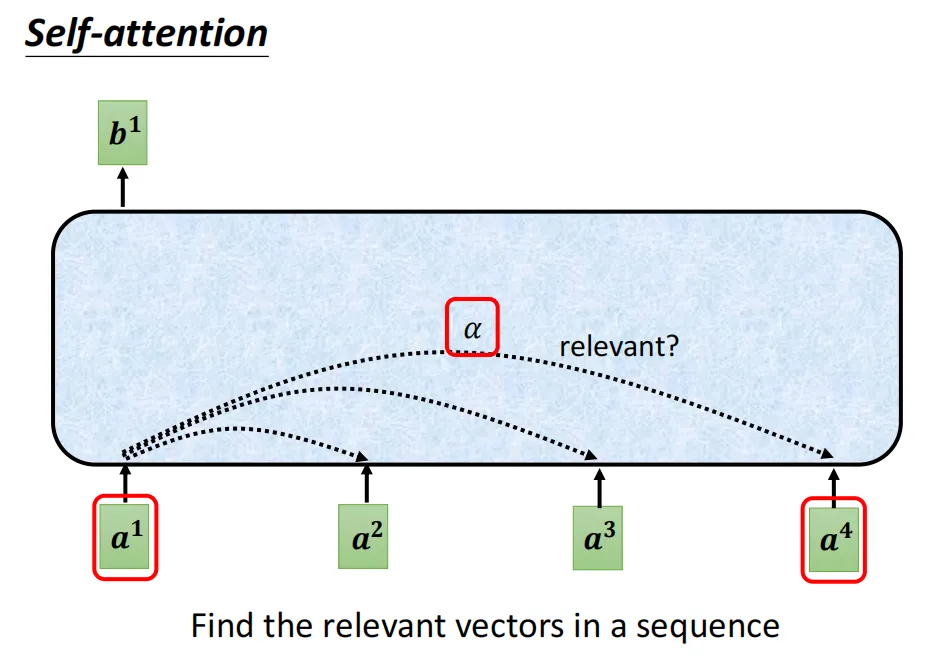 Self-attention

$b^1$

$\alpha$

relevant?

$a^1$

$a^2$

$a^3$

$a^4$

Find the relevant vectors in a sequence